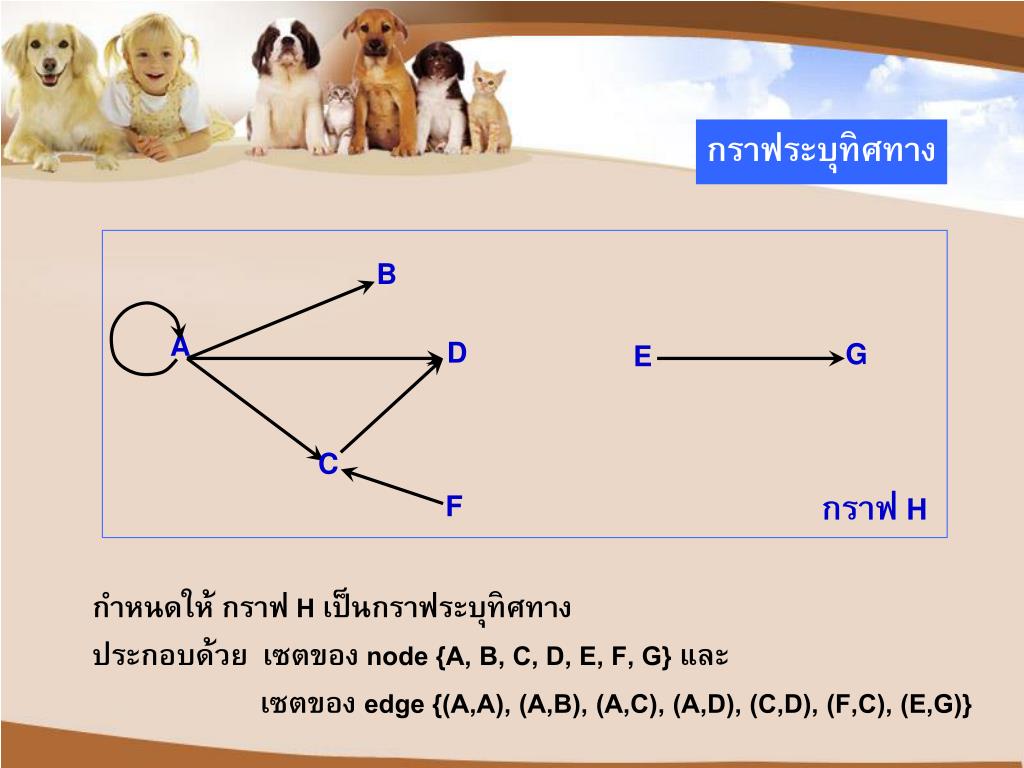 กราฟระบุทิศทาง

B
A
D
E
G
C
F
กราฟ H

กำหนดให้ กราฟ H เป็นกราฟระบุทิศทาง

ประกอบด้วย เซตของ node {A, B, C, D, E, F, G} และ

เซตของ edge {(A,A), (A,B), (A,C), (A,D), (C,D), (F,C), (E,G)}